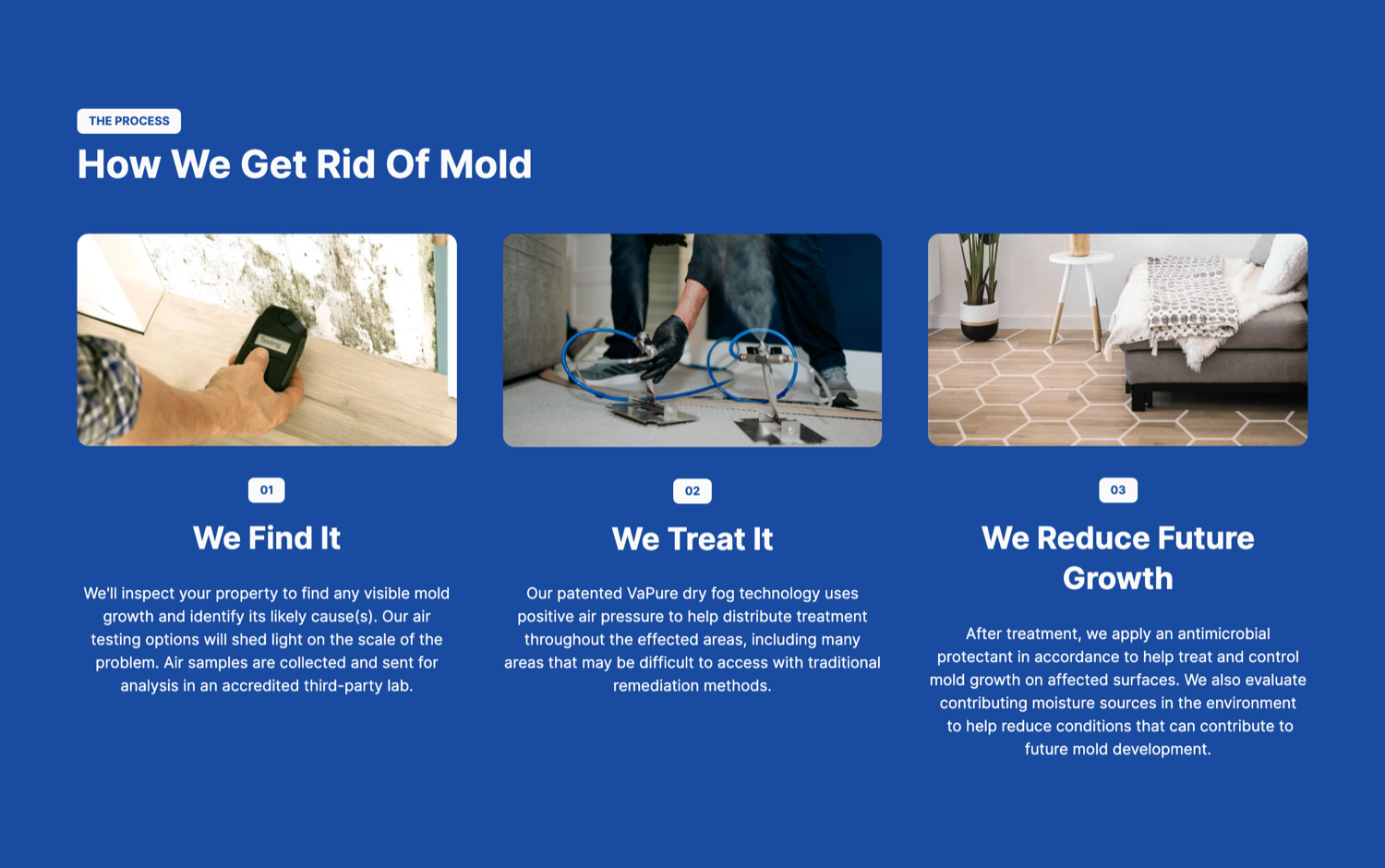 THE PROCESS

How We Get Rid Of Mold

Testing

01

We Find It

We'll inspect your property to find any visible mold growth and identify its likely cause(s). Our air testing options will shed light on the scale of the problem. Air samples are collected and sent for analysis in an accredited third-party lab.

02

We Treat It

Our patented VaPure dry fog technology uses positive air pressure to help distribute treatment throughout the effected areas, including many areas that may be difficult to access with traditional remediation methods.

03

We Reduce Future Growth

After treatment, we apply an antimicrobial protectant in accordance to help treat and control mold growth on affected surfaces. We also evaluate contributing moisture sources in the environment to help reduce conditions that can contribute to future mold development.